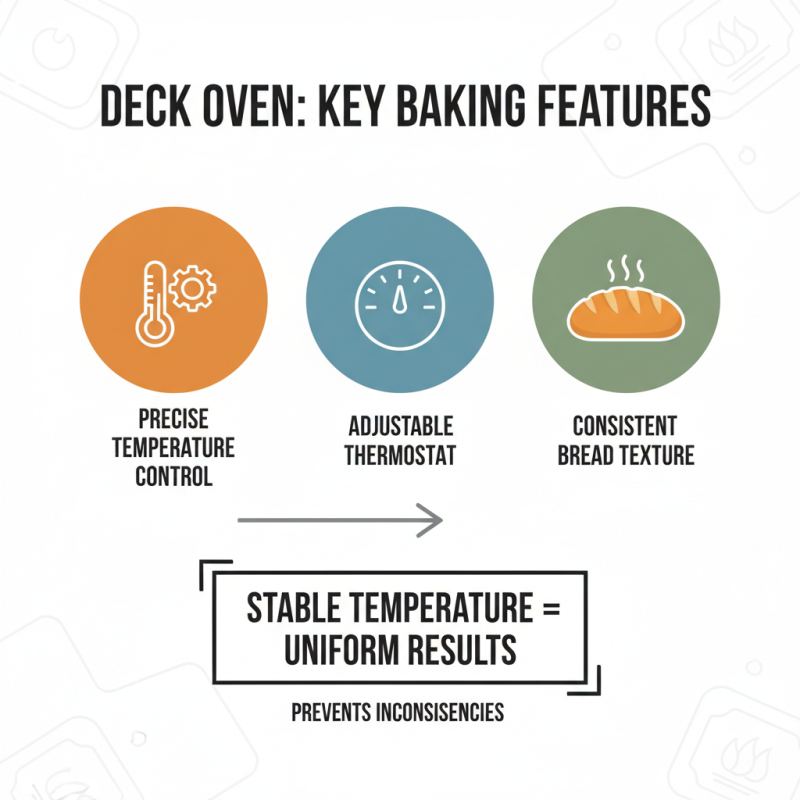 DECK OVEN: KEY BAKING FEATURES

PRECISE TEMPERATURE CONTROL

ADJUSTABLE THERMOSTAT

CONSISTENT BREAD TEXTURE

STABLE TEMPERATURE = UNIFORM RESULTS

PREVENTS INCONSISENCIES